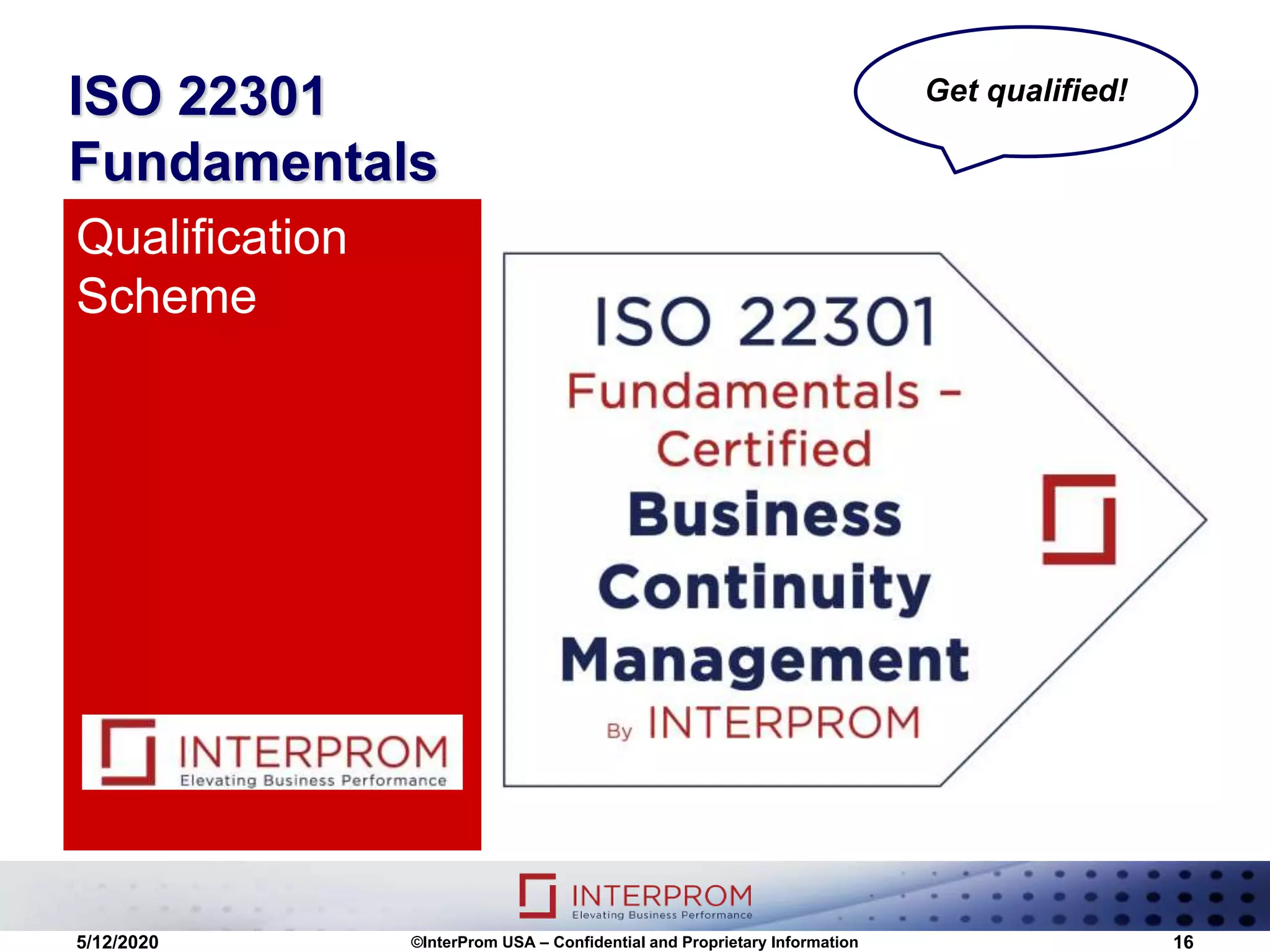 ISO 22301 Fundamentals

Get qualified!

Qualification Scheme

INTERPROM
Elevating Business Performance

ISO 22301
Fundamentals – Certified
Business Continuity Management
By INTERPROM

INTERPROM
Elevating Business Performance

5/12/2020 ©InterProm USA – Confidential and Proprietary Information 16